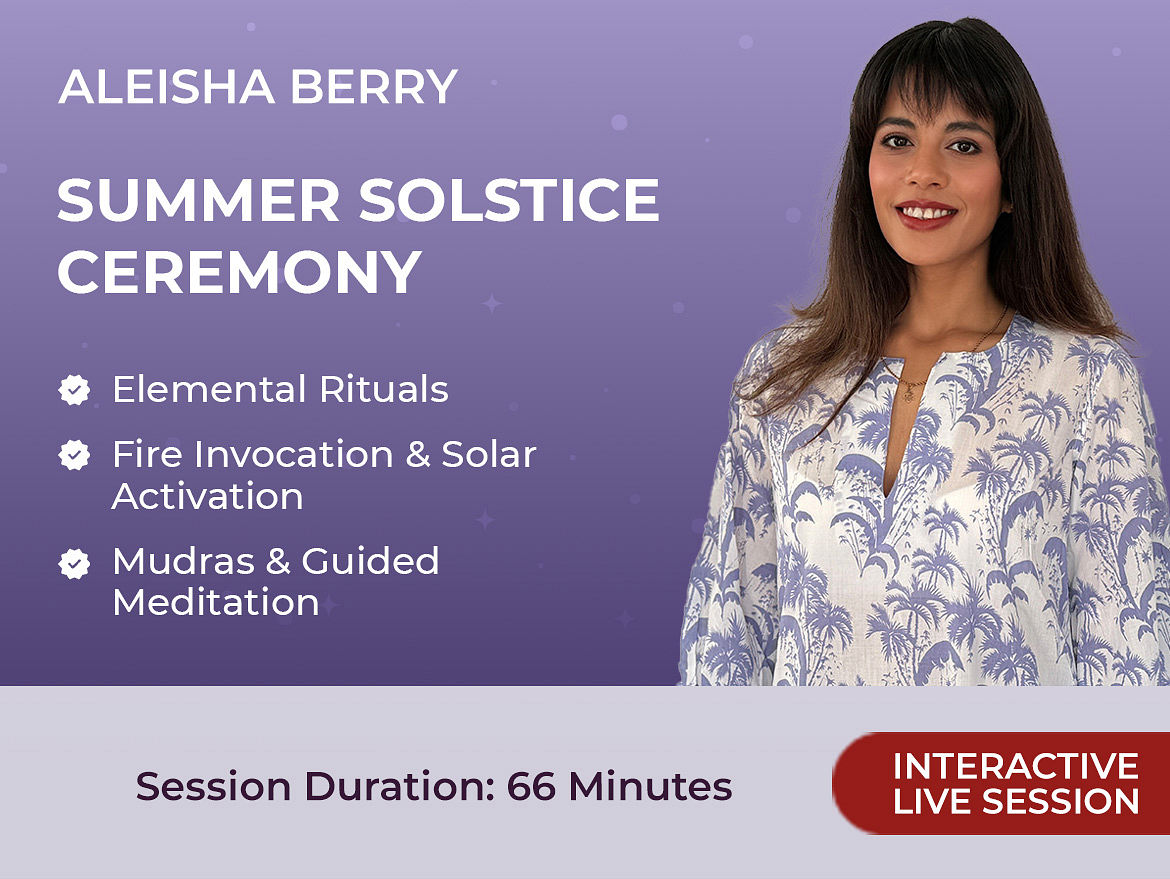 ALEISHA BERRY

SUMMER SOLSTICE CEREMONY

Elemental Rituals

Fire Invocation & Solar Activation

Mudras & Guided Meditation

Session Duration: 66 Minutes

INTERACTIVE LIVE SESSION